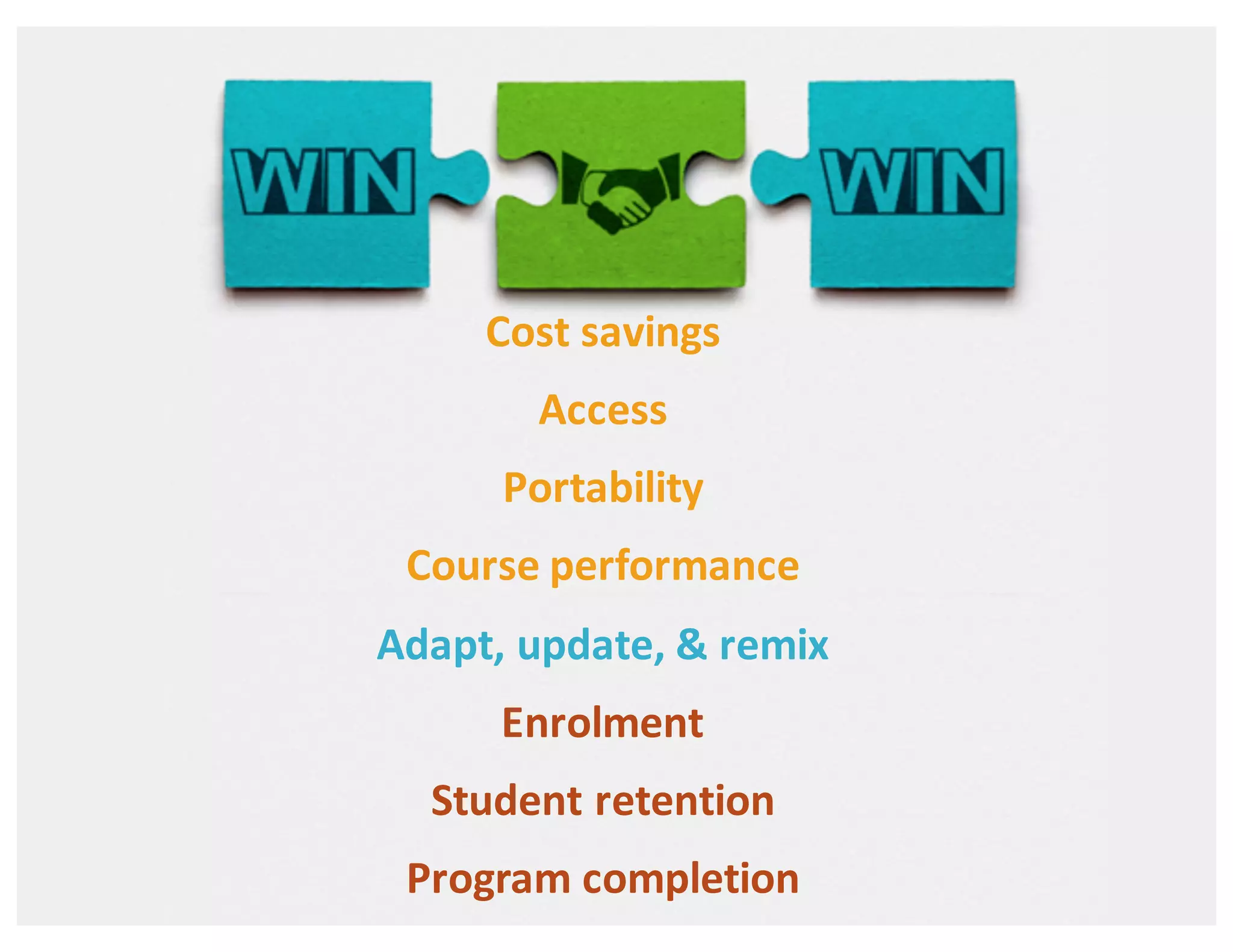 WIN WIN

Cost savings

Access

Portability

Course performance

Adapt, update, & remix

Enrolment

Student retention

Program completion